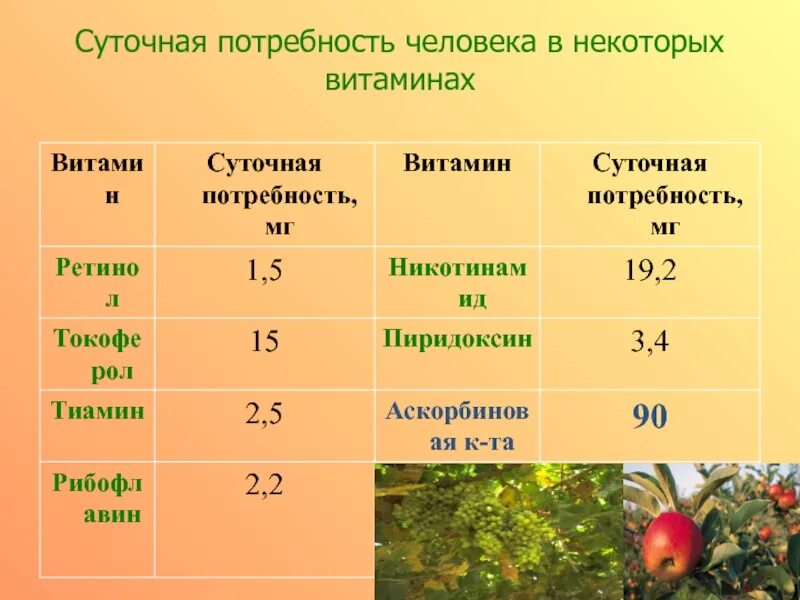 Суточная потребность человека в некоторых витаминах

| Витамин | Суточная потребность, мг | Витамин | Суточная потребность, мг |
|---|---|---|---|
| Ретинол | 1,5 | Никотинамид | 19,2 |
| Токоферол | 15 | Пиридоксин | 3,4 |
| Тиамин | 2,5 | Аскорбиновая к-та | 90 |
| Рибофлавин | 2,2 | | |